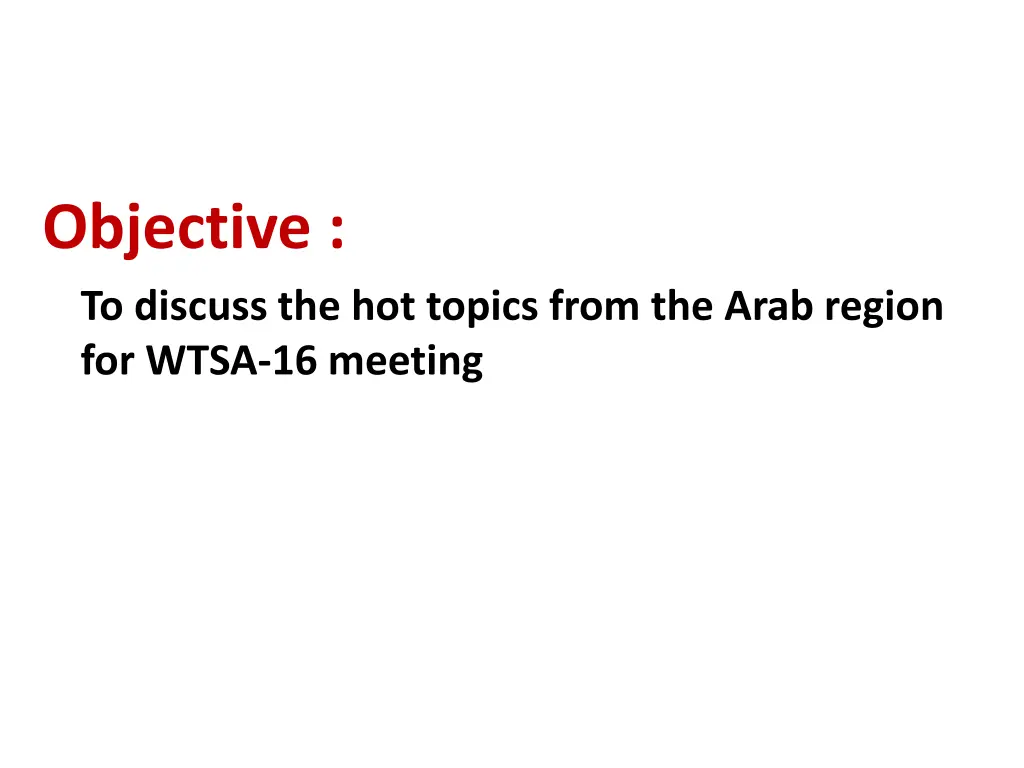 Objective :

To discuss the hot topics from the Arab region for WTSA-16 meeting